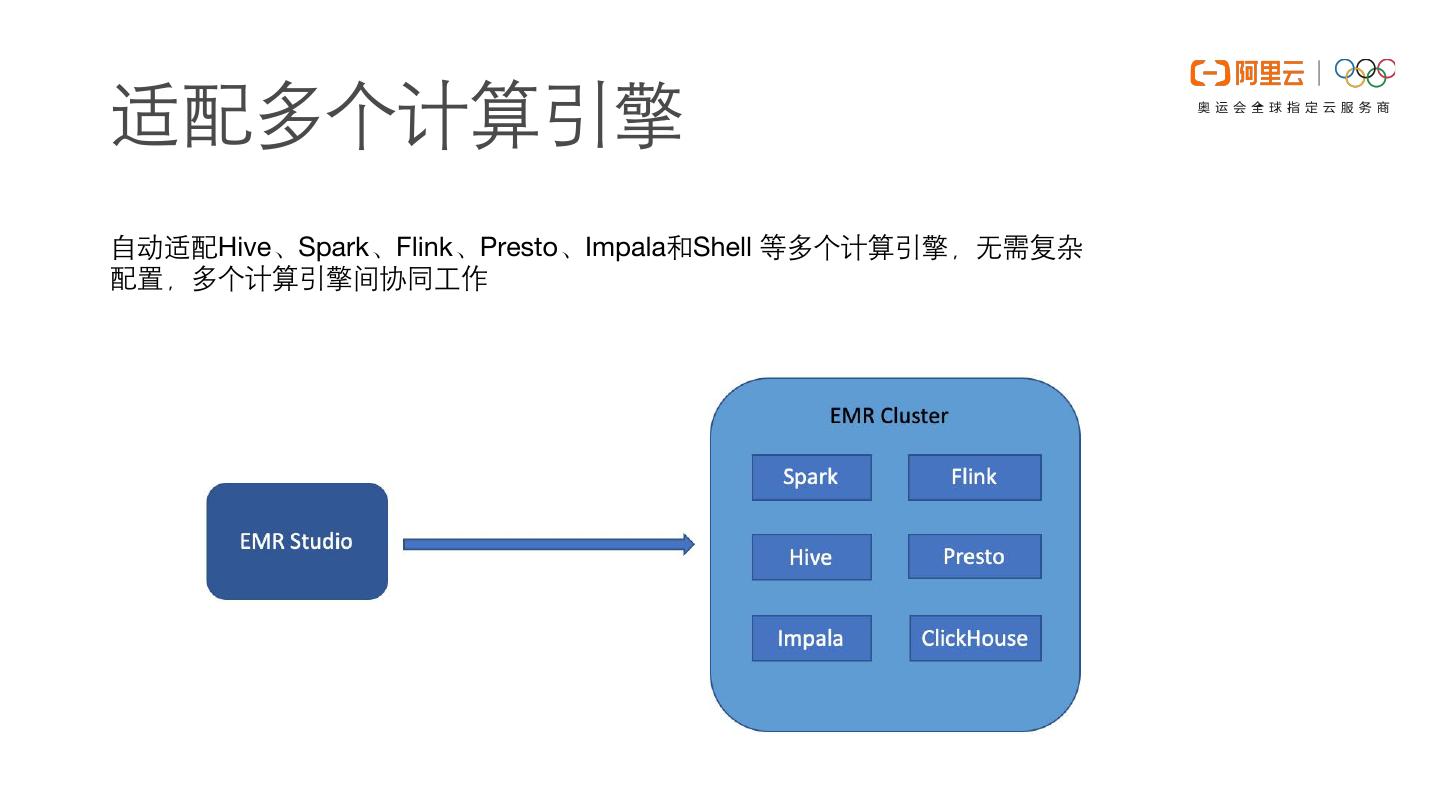 适配多个计算引擎

阿里云
奥运会全球指定云服务商

自动适配Hive、Spark、Flink、Presto、Impala和Shell 等多个计算引擎，无需复杂配置，多个计算引擎间协同工作

EMR Studio

EMR Cluster

Spark

Flink

Hive

Presto

Impala

ClickHouse